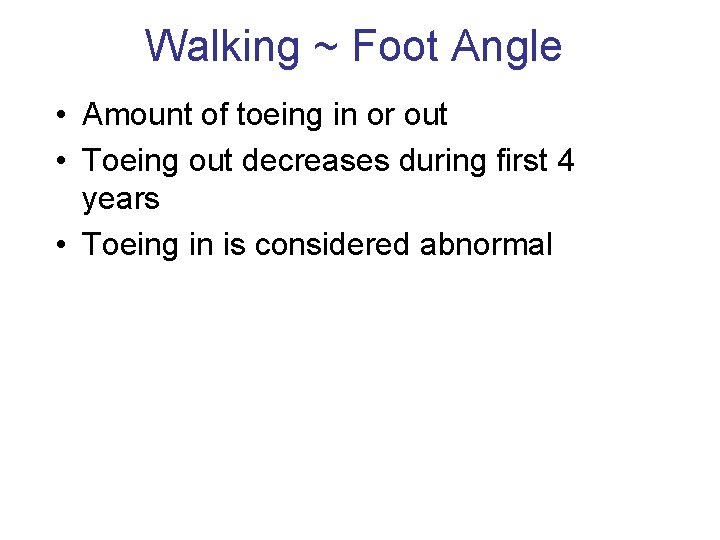 Walking ~ Foot Angle

• Amount of toeing in or out
• Toeing out decreases during first 4 years
• Toeing in is considered abnormal